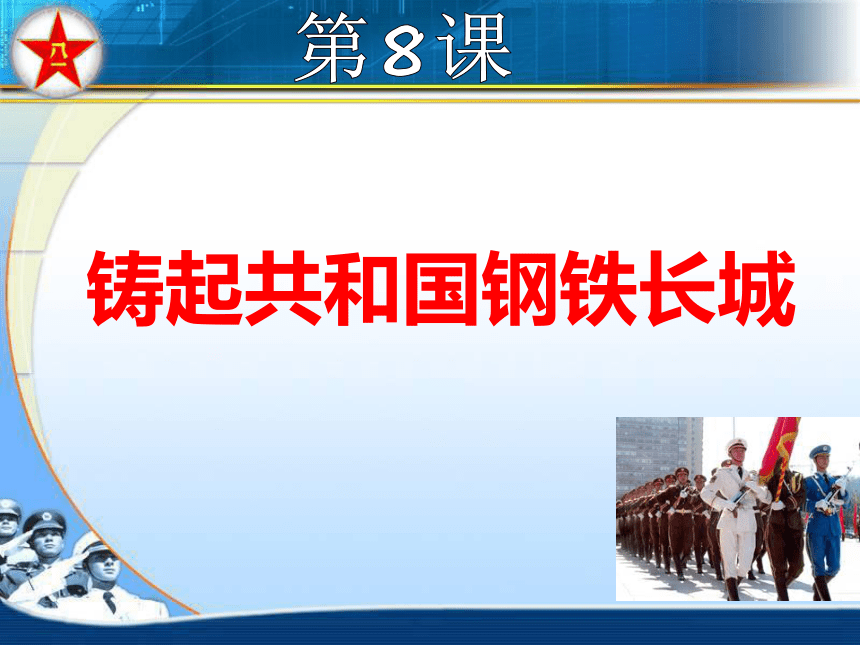 八一

第8课

铸起共和国钢铁长城